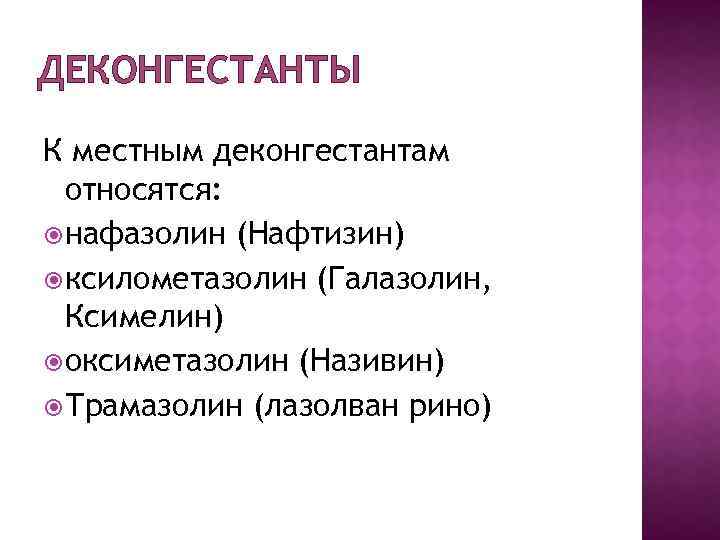 ДЕКОНГЕСТАНТЫ

К местным деконгестантам относятся:

нафазолин (Нафтизин)

ксилометазолин (Галазолин, Ксимелин)

оксиметазолин (Називин)

Трамазолин (лазолван рино)